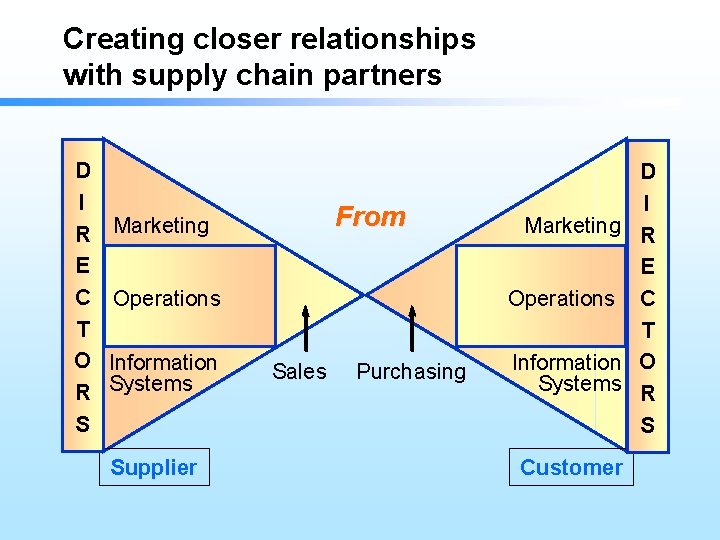 Creating closer relationships with supply chain partners

DIRECTORS

Marketing

Operations

Information Systems

From

Sales

Purchasing

Marketing

Operations

Information Systems

DIRECTORS

Supplier

Customer